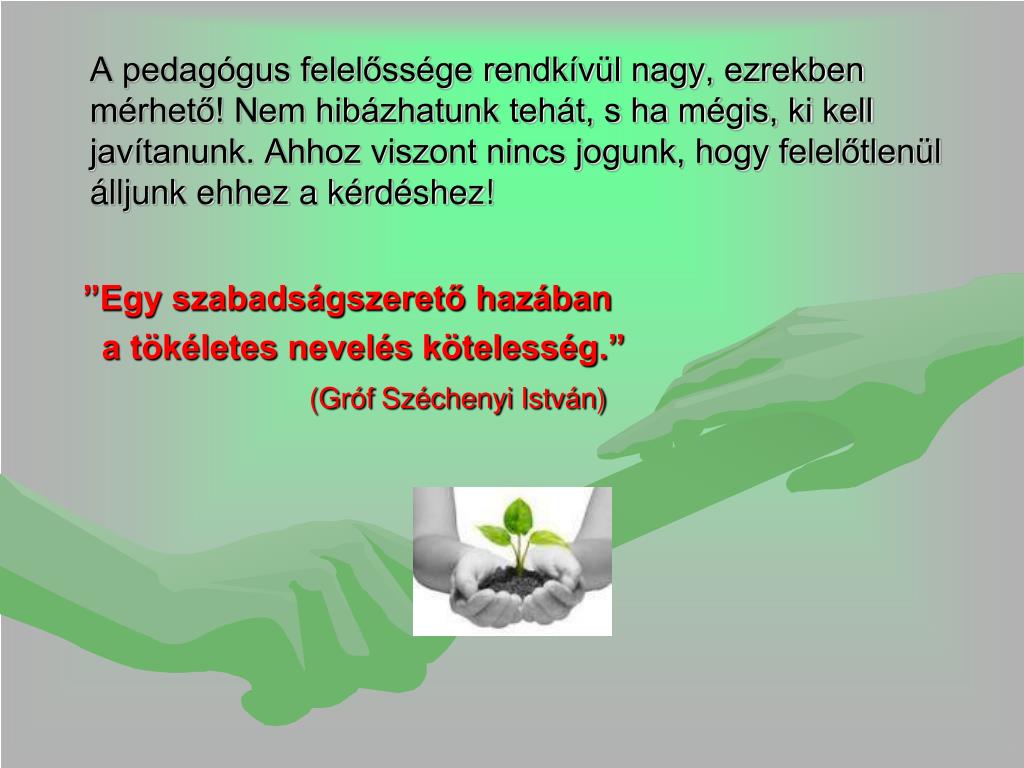 A pedagógus felelőssége rendkívül nagy, ezrekben mérhető! Nem hibázhatunk tehát, s ha mégis, ki kell javítanunk. Ahhoz viszont nincs jogunk, hogy felelőtlenül álljunk ehhez a kérdéshez!

”Egy szabadságszerető hazában a tökéletes nevelés kötelesség.”
(Gróf Széchenyi István)